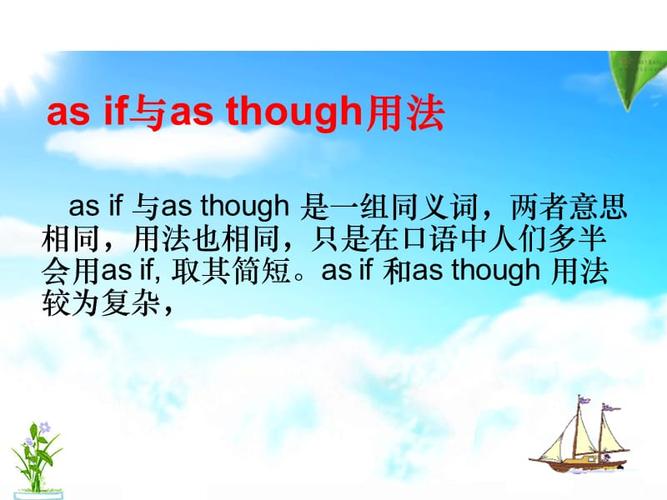 as if与as though用法

as if 与as though 是一组同义词，两者意思相同，用法也相同，只是在口语中人们多半会用as if, 取其简短。as if 和as though 用法较为复杂，